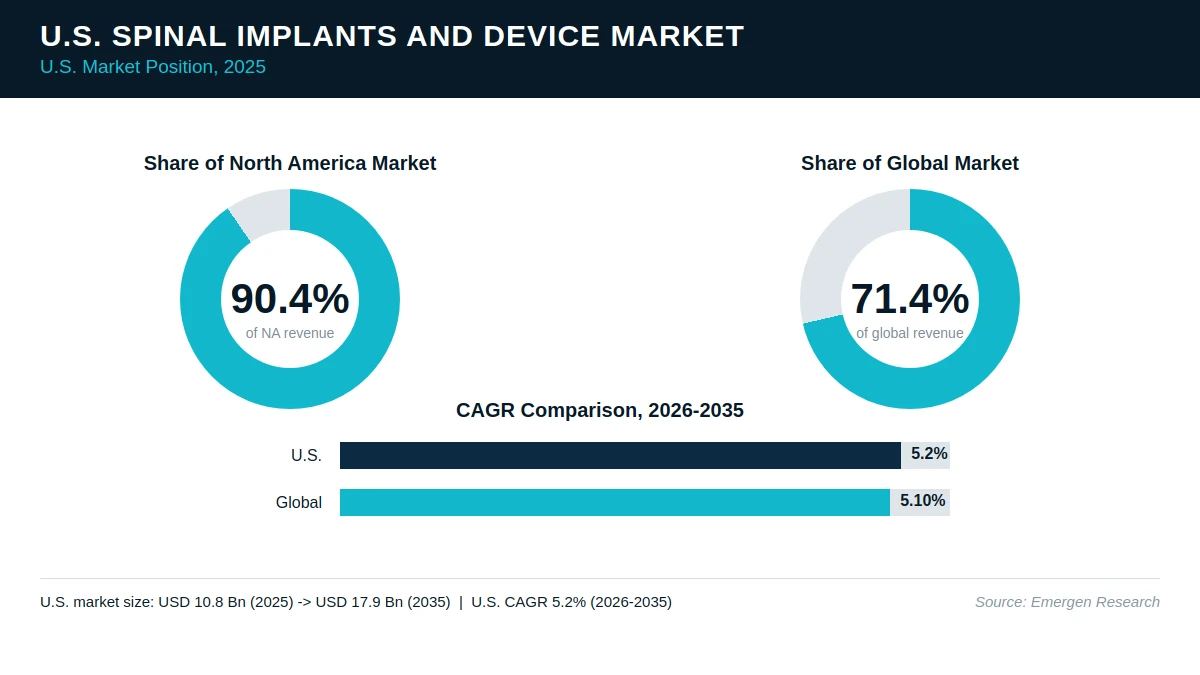 U.S. SPINAL IMPLANTS AND DEVICE MARKET
U.S. Market Position, 2025

Share of North America Market

90.4%
of NA revenue

Share of Global Market

71.4%
of global revenue

CAGR Comparison, 2026-2035

U.S. 5.2%

Global 5.10%

U.S. market size: USD 10.8 Bn (2025) -> USD 17.9 Bn (2035) | U.S. CAGR 5.2% (2026-2035)

Source: Emergen Research